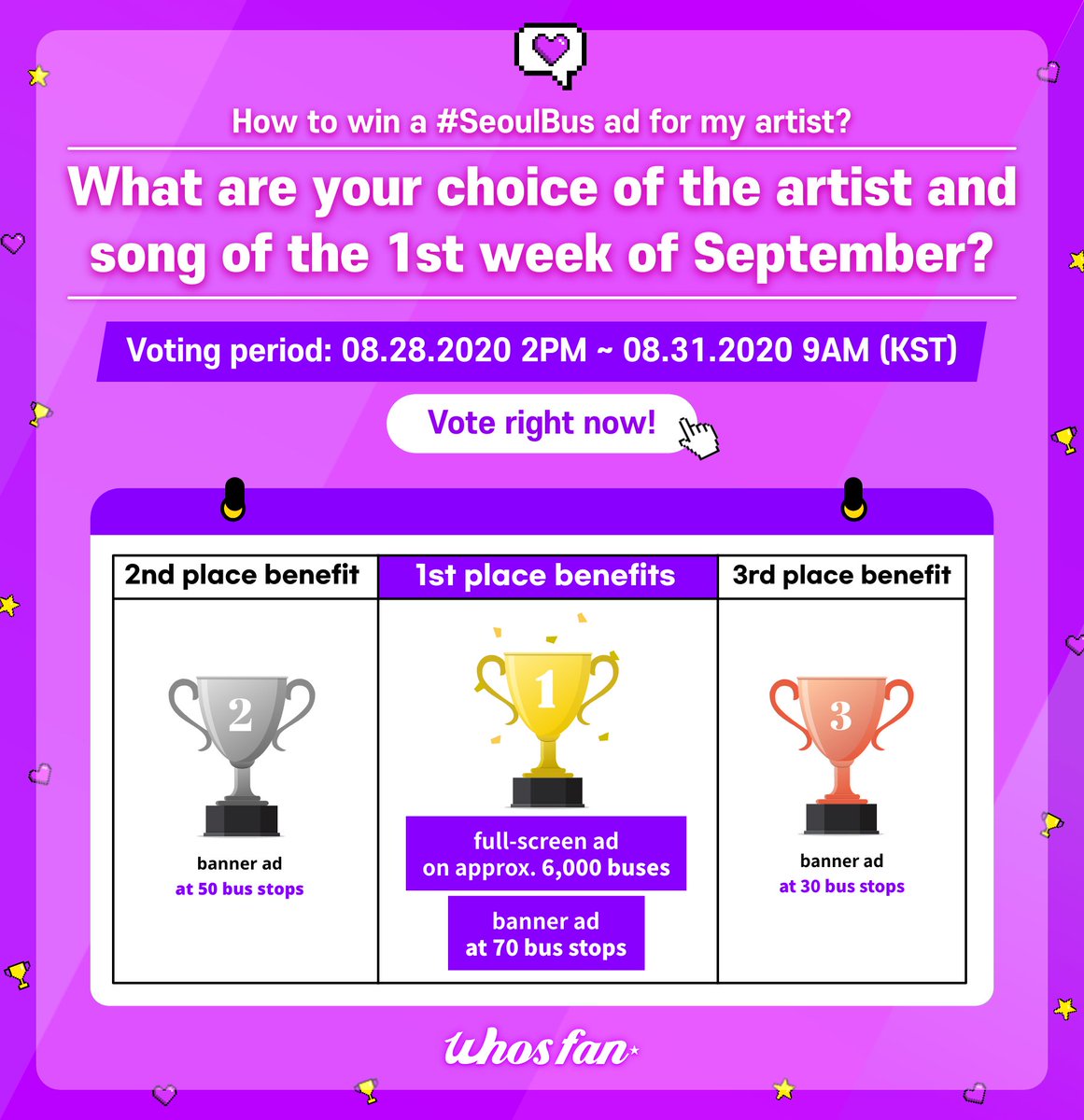 How to win a #SeoulBus ad for my artist?

What are your choice of the artist and song of the 1st week of September?

Voting period: 08.28.2020 2PM ~ 08.31.2020 9AM (KST)

Vote right now!

| 2nd place benefit | 1st place benefits | 3rd place benefit |
|---|---|---|
| 2 banner ad at 50 bus stops | 1 full-screen ad on approx. 6,000 buses banner ad at 70 bus stops | 3 banner ad at 30 bus stops |

whosfan